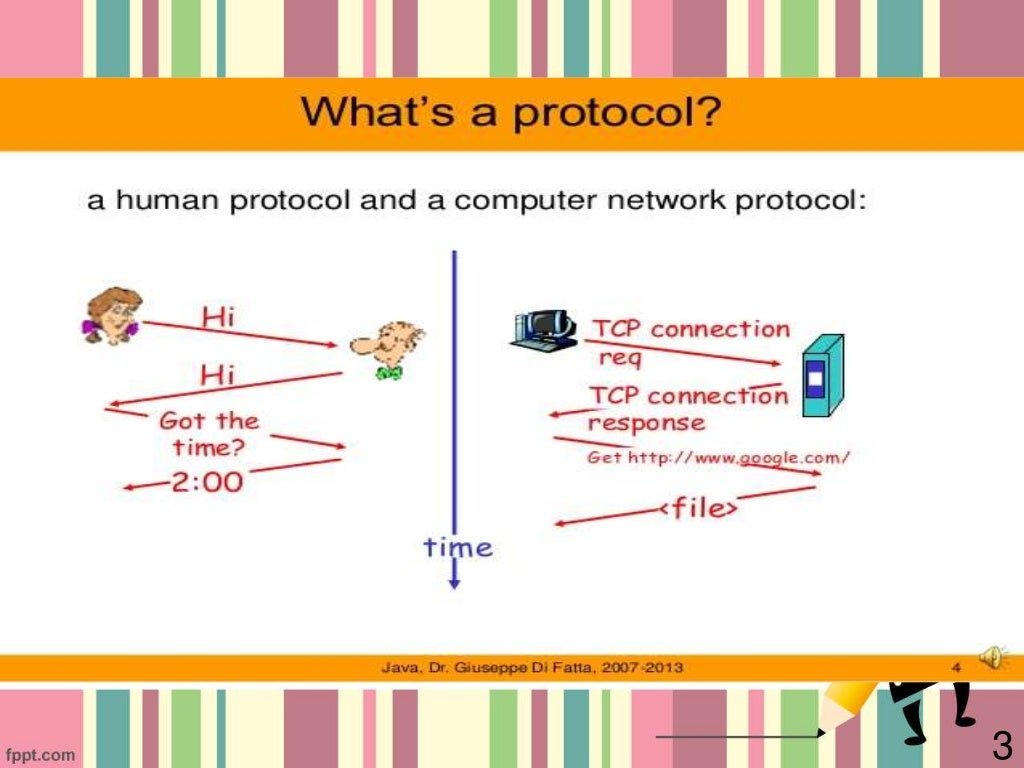 What's a protocol?

a human protocol and a computer network protocol:

Hi

Hi

Got the time?

2:00

TCP connection req

TCP connection response

Get http://www.google.com/

<file>

time

Java, Dr. Giuseppe Di Fatta, 2007-2013

4

fppt.com

3